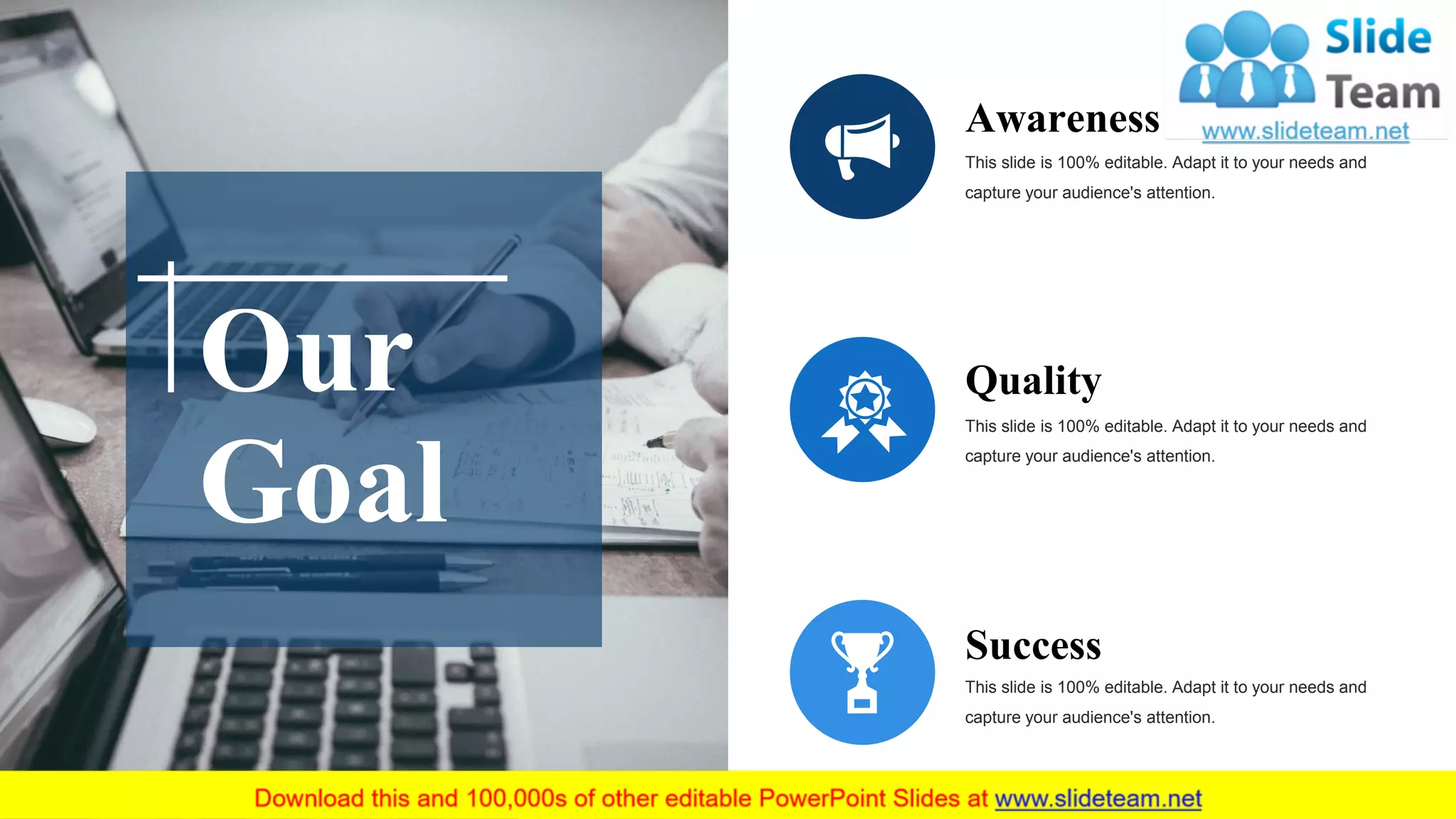 Our Goal

Slide Team
www.slideteam.net

Awareness

This slide is 100% editable. Adapt it to your needs and capture your audience's attention.

Quality

This slide is 100% editable. Adapt it to your needs and capture your audience's attention.

Success

This slide is 100% editable. Adapt it to your needs and capture your audience's attention.

Download this and 100,000s of other editable PowerPoint Slides at www.slideteam.net